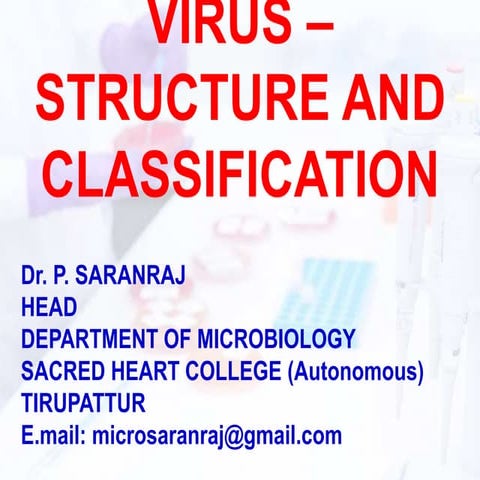 VIRUS – STRUCTURE AND CLASSIFICATION

Dr. P. SARANRAJ
HEAD
DEPARTMENT OF MICROBIOLOGY
SACRED HEART COLLEGE (Autonomous)
TIRUPATTUR
E.mail: microsaranraj@gmail.com